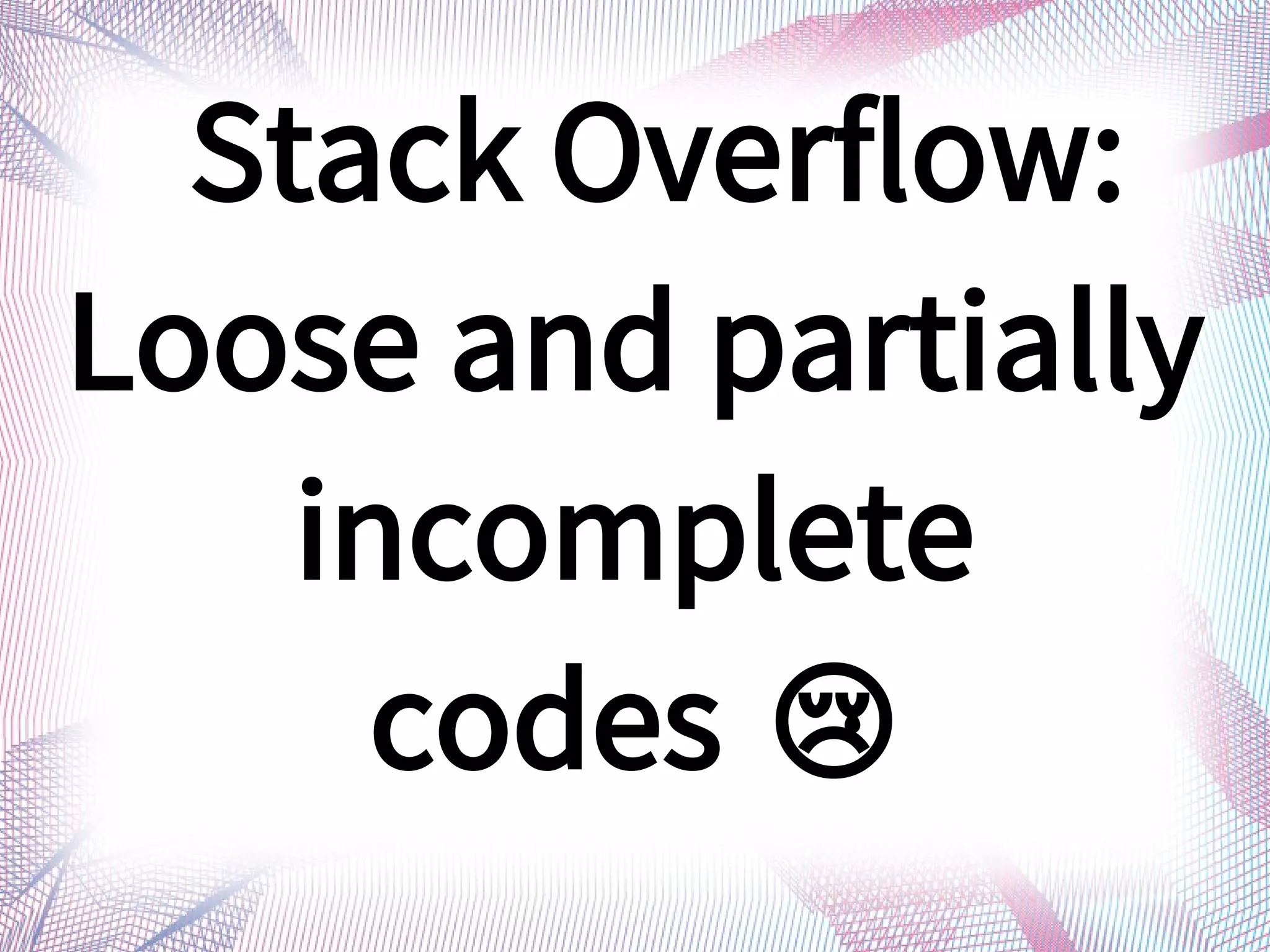 Stack Overflow: Loose and partially incomplete codes 😢